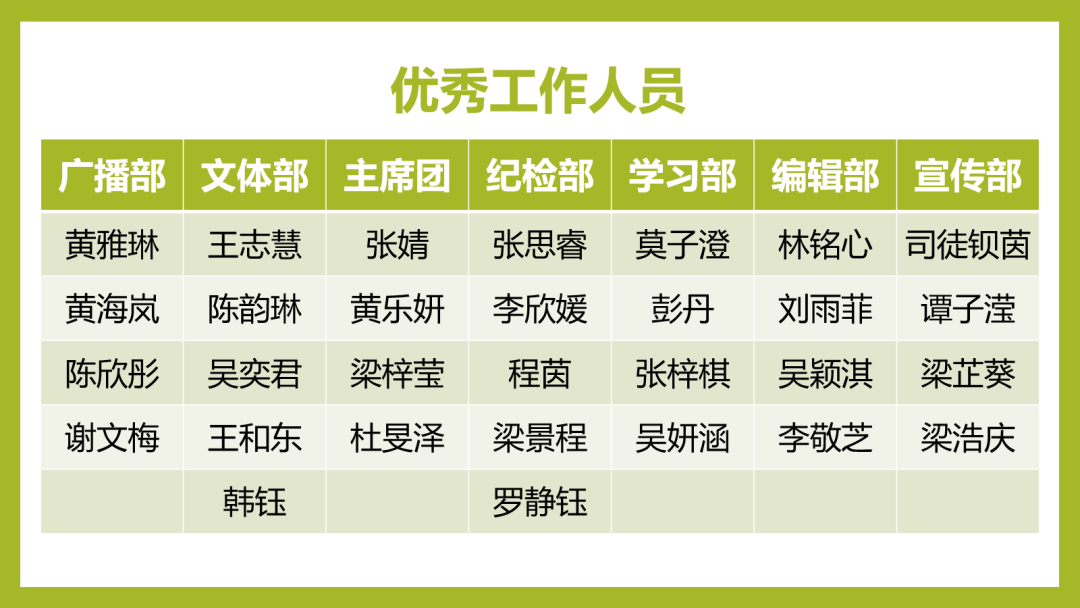 优秀工作人员

| 广播部 | 文体部 | 主席团 | 纪检部 | 学习部 | 编辑部 | 宣传部 |
|---|---|---|---|---|---|---|
| 黄雅琳 | 王志慧 | 张婧 | 张思睿 | 莫子澄 | 林铭心 | 司徒钡茵 |
| 黄海岚 | 陈韵琳 | 黄乐妍 | 李欣媛 | 彭丹 | 刘雨菲 | 谭子滢 |
| 陈欣彤 | 吴奕君 | 梁梓莹 | 程茵 | 张梓棋 | 吴颖淇 | 梁芷葵 |
| 谢文梅 | 王和东 | 杜旻泽 | 梁景程 | 吴妍涵 | 李敬芝 | 梁浩庆 |
|  | 韩钰 |  | 罗静钰 |  |  |  |